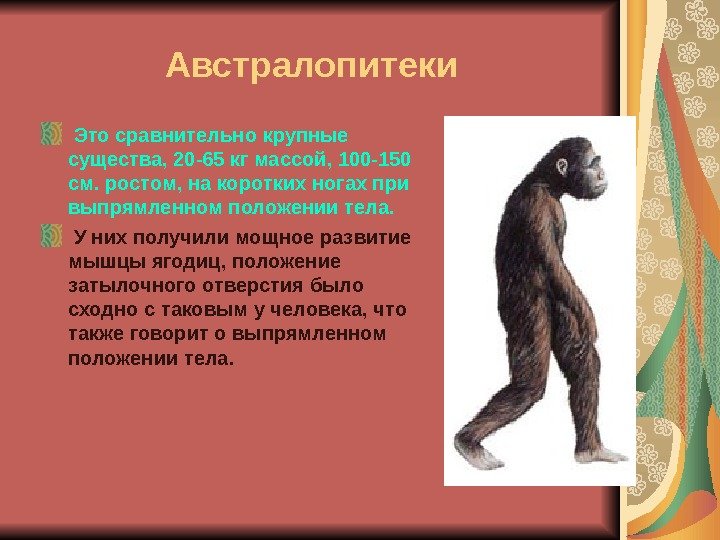 Австралопитеки

Это сравнительно крупные существа, 20-65 кг массой, 100-150 см. ростом, на коротких ногах при выпрямленном положении тела.

У них получили мощное развитие мышцы ягодиц, положение затылочного отверстия было сходно с таковым у человека, что также говорит о выпрямленном положении тела.